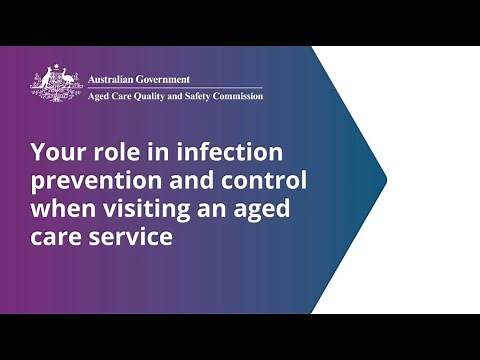 Australian Government
Aged Care Quality and Safety Commission

Your role in infection prevention and control when visiting an aged care service